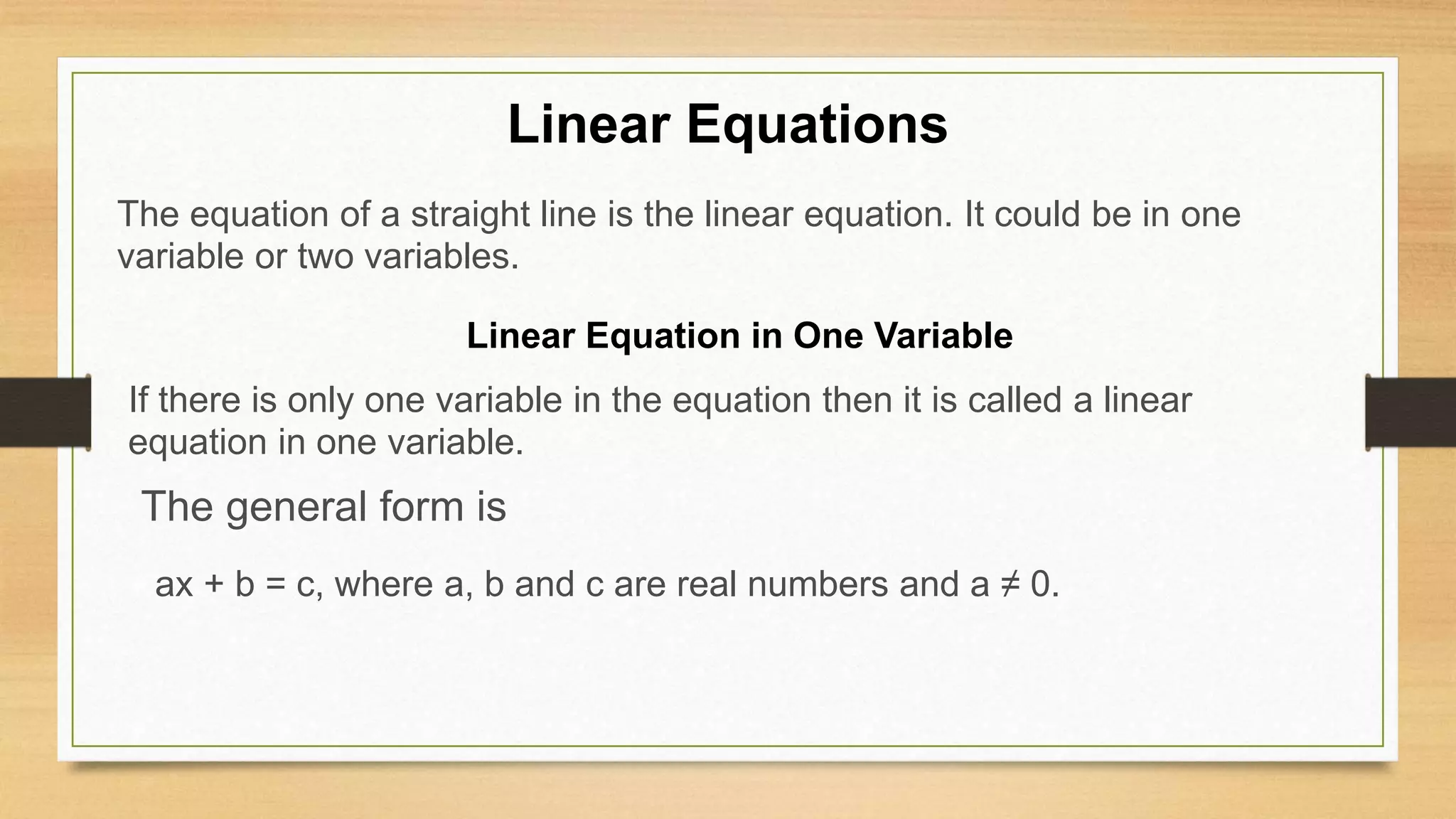 Linear Equations

The equation of a straight line is the linear equation. It could be in one variable or two variables.

Linear Equation in One Variable

If there is only one variable in the equation then it is called a linear equation in one variable.

The general form is

$ax + b = c$, where a, b and c are real numbers and $a \neq 0$.